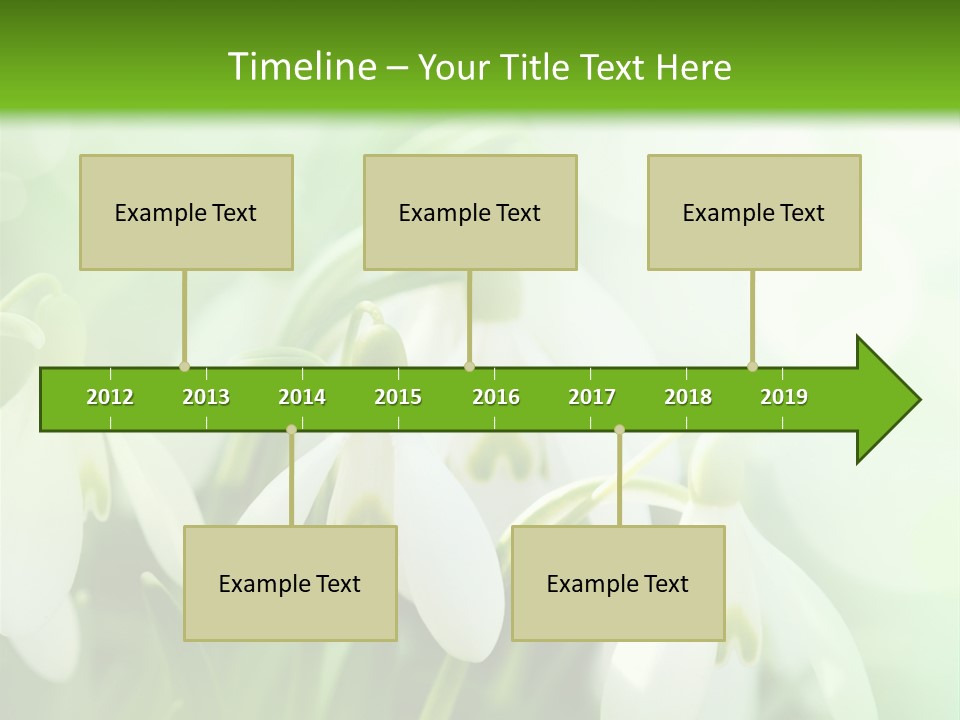 Timeline – Your Title Text Here

Example Text

Example Text

Example Text

2012 2013 2014 2015 2016 2017 2018 2019

Example Text

Example Text